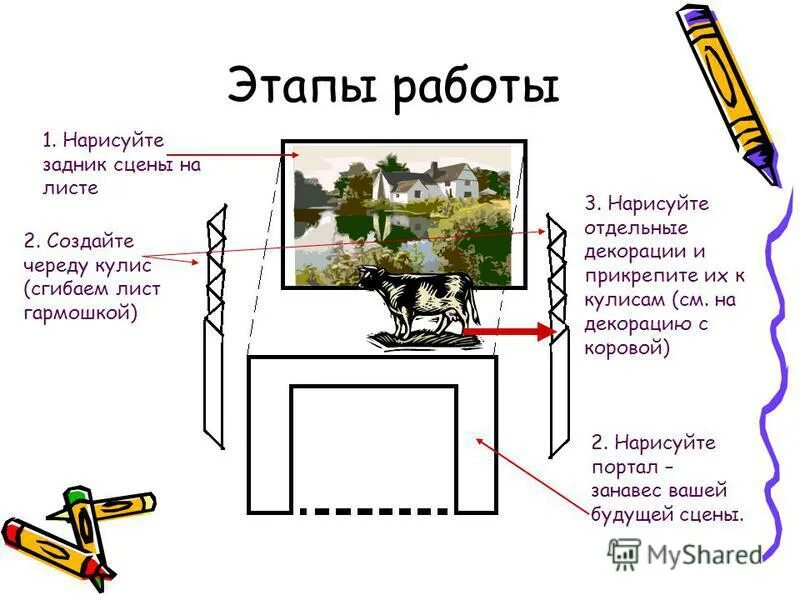 Этапы работы

1. Нарисуйте задник сцены на листе

2. Создайте череду кулис (сгибаем лист гармошкой)

3. Нарисуйте отдельные декорации и прикрепите их к кулисам (см. на декорацию с коровой)

2. Нарисуйте портал – занавес вашей будущей сцены.

MyShared